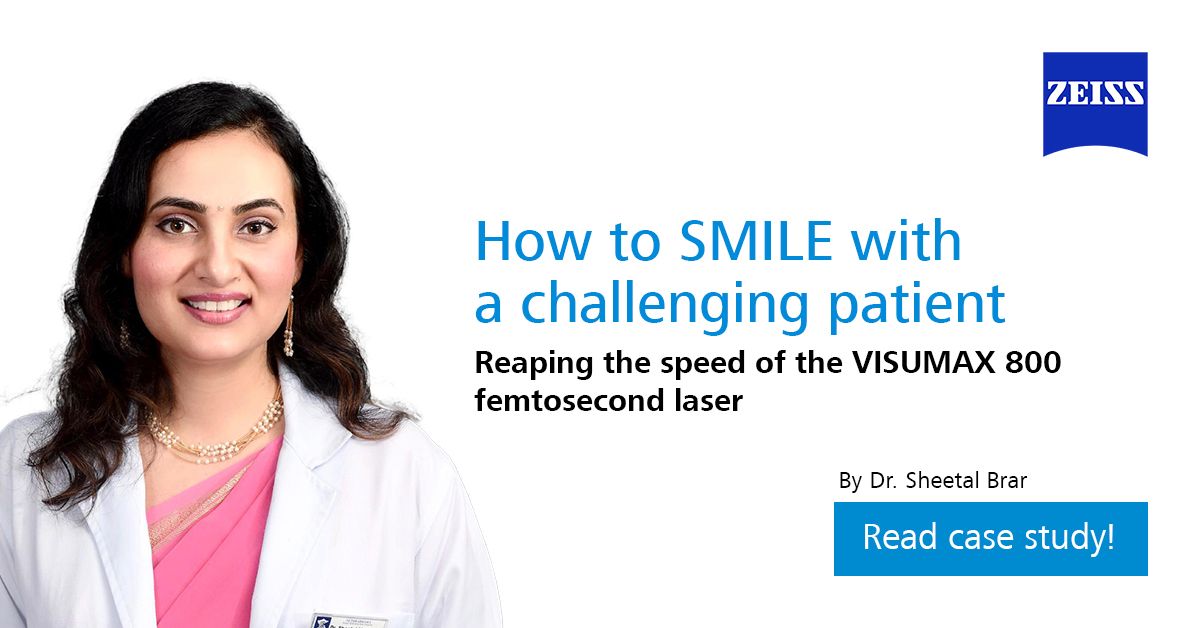 ZEISS

How to SMILE with a challenging patient

Reaping the speed of the VISUMAX 800 femtosecond laser

By Dr. Sheetal Brar

Read case study!